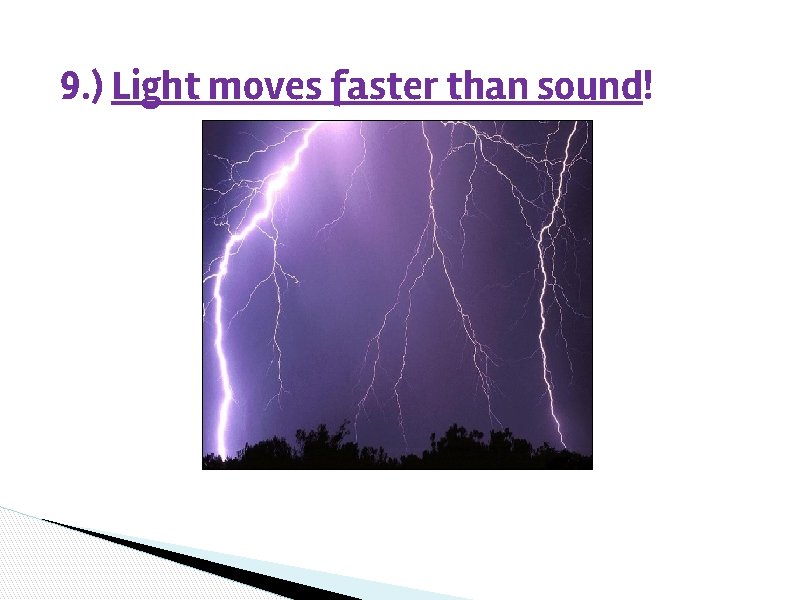 9.) Light moves faster than sound!